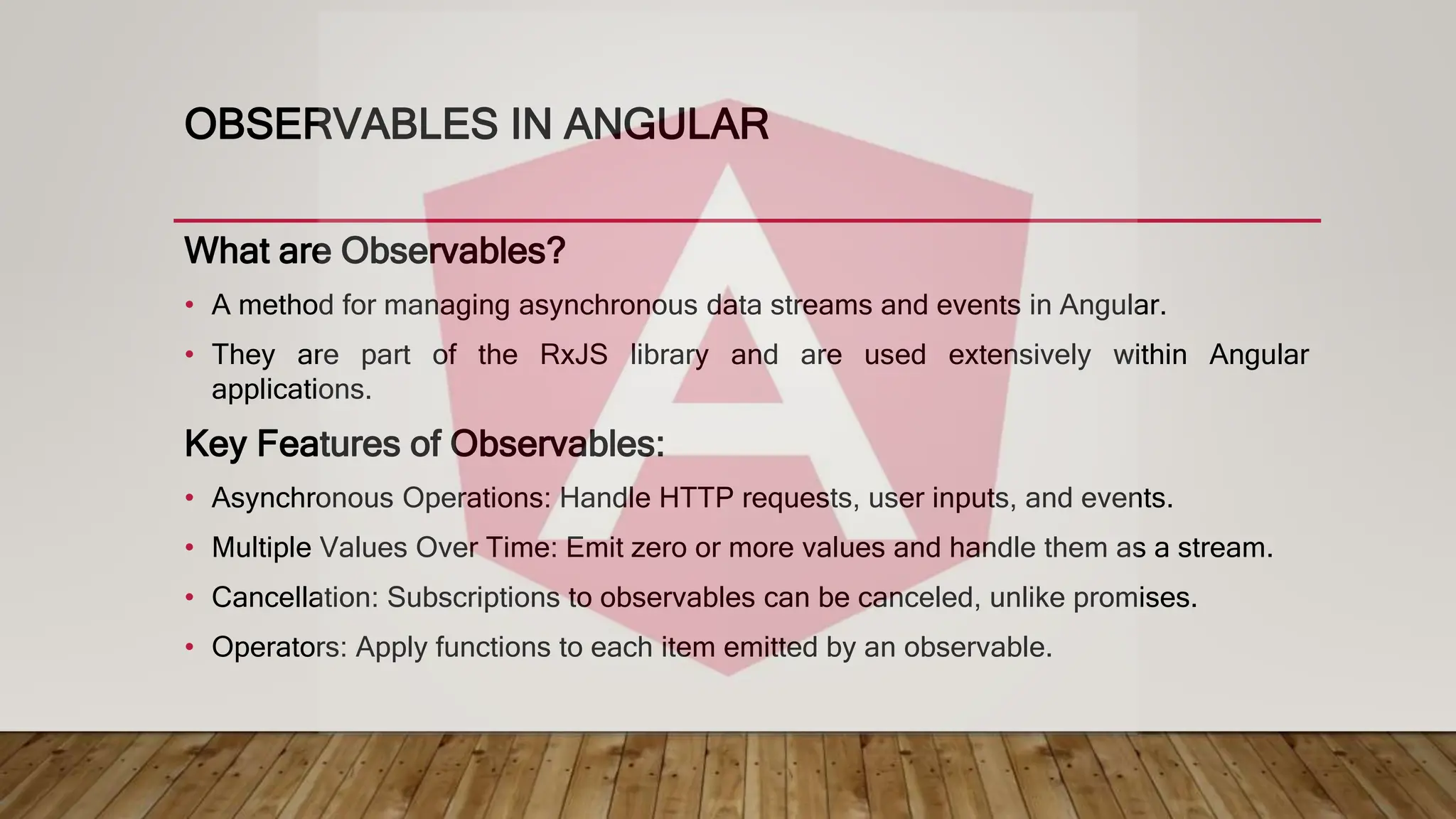 OBSERVABLES IN ANGULAR

What are Observables?

• A method for managing asynchronous data streams and events in Angular.

• They are part of the RxJS library and are used extensively within Angular applications.

Key Features of Observables:

• Asynchronous Operations: Handle HTTP requests, user inputs, and events.

• Multiple Values Over Time: Emit zero or more values and handle them as a stream.

• Cancellation: Subscriptions to observables can be canceled, unlike promises.

• Operators: Apply functions to each item emitted by an observable.